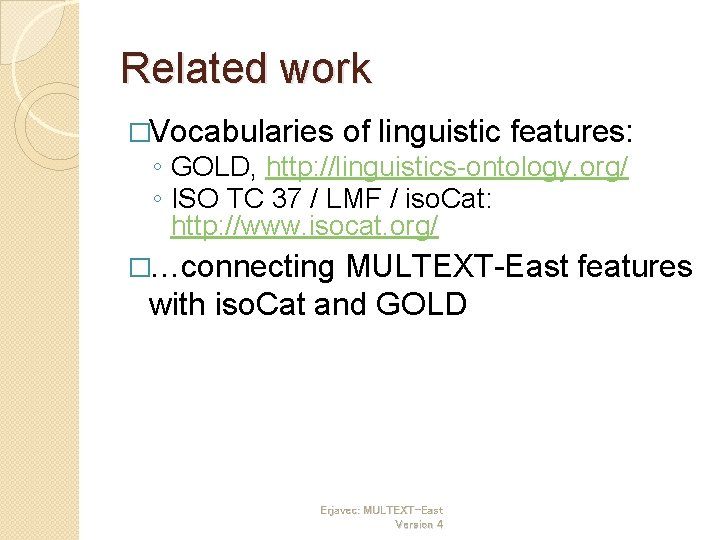 Related work

□Vocabularies of linguistic features:

◦ GOLD, http://linguistics-ontology.org/

◦ ISO TC 37 / LMF / isoCat: http://www.isocat.org/

□…connecting MULTEXT-East features with isoCat and GOLD

Erjavec: MULTEXT-East Version 4